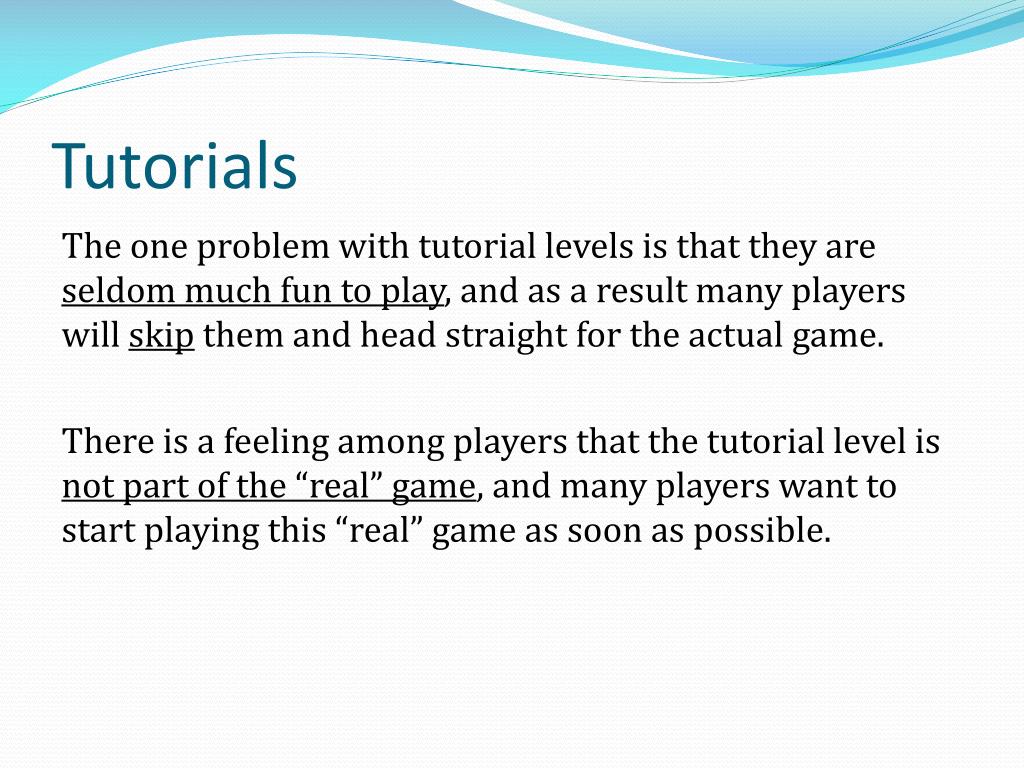 Tutorials

The one problem with tutorial levels is that they are seldom much fun to play, and as a result many players will skip them and head straight for the actual game.

There is a feeling among players that the tutorial level is not part of the “real” game, and many players want to start playing this “real” game as soon as possible.